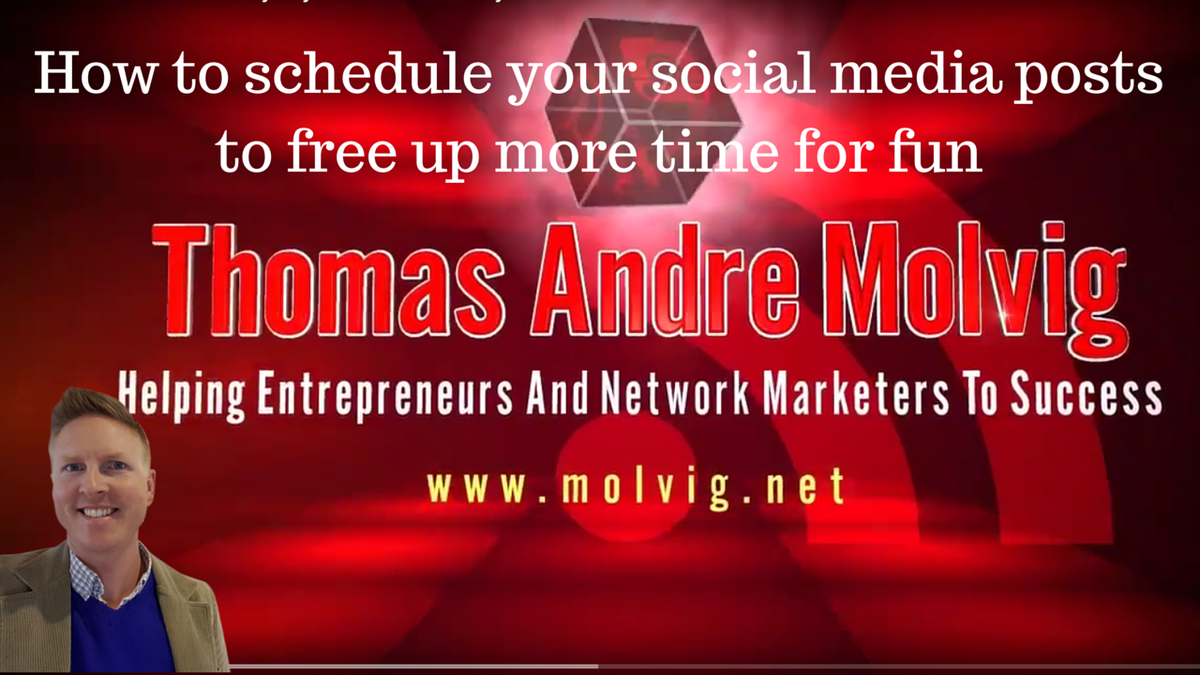 How to schedule your social media posts to free up more time for fun

Thomas Andre Molvig

Helping Entrepreneurs And Network Marketers To Success

www.molvig.net